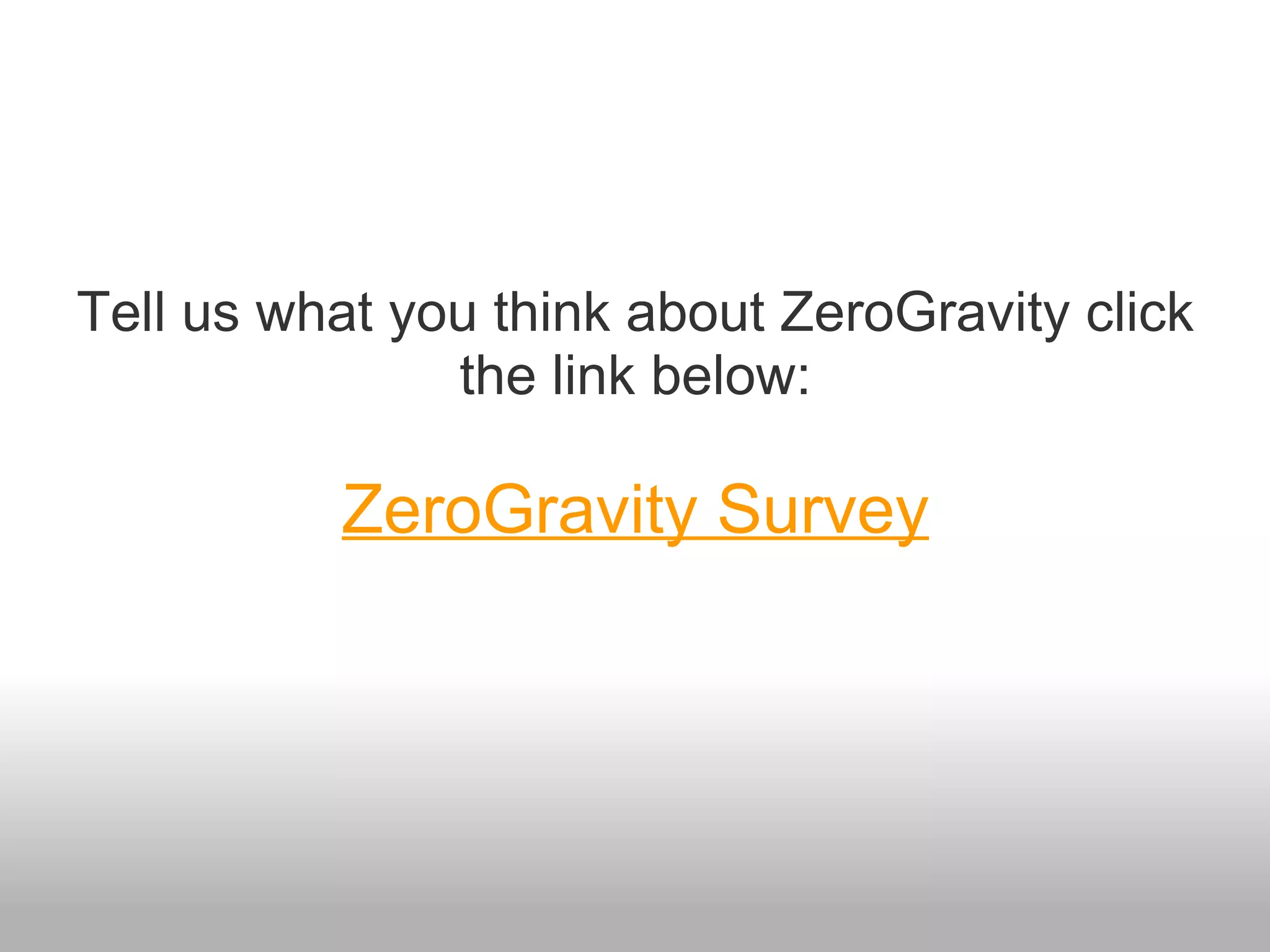 Tell us what you think about ZeroGravity click the link below:

ZeroGravity Survey